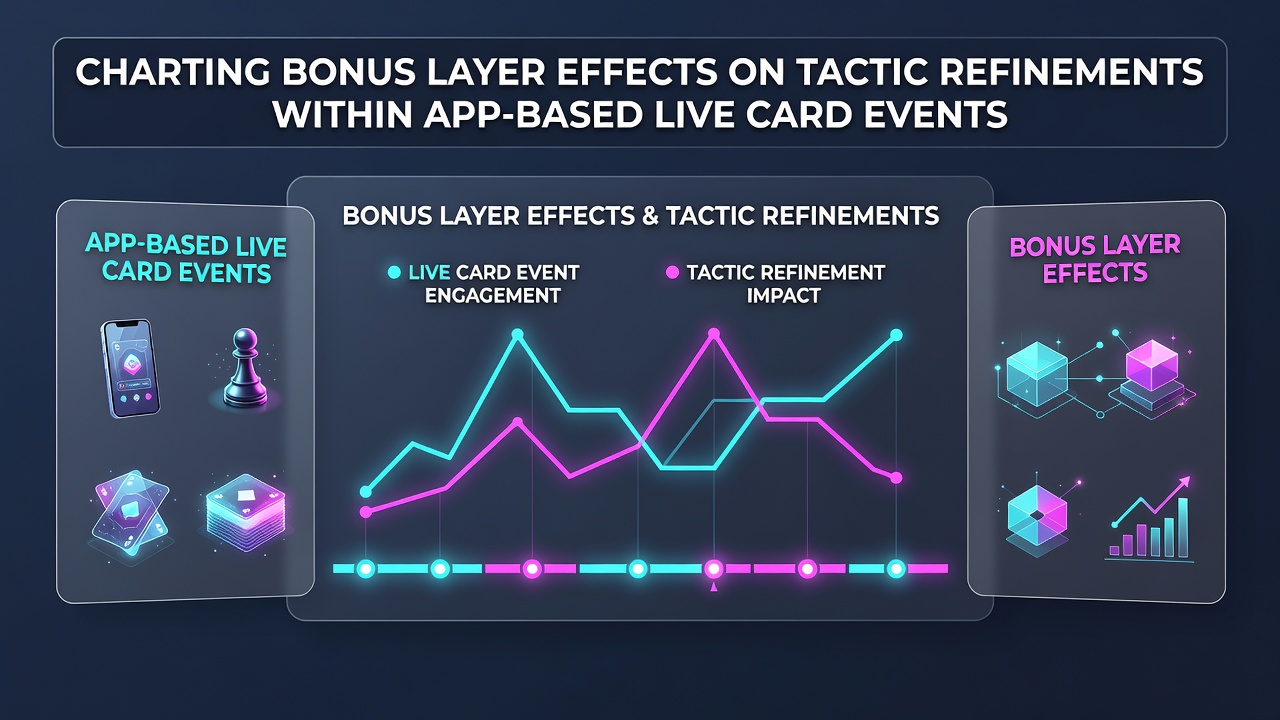 CHARTING BONUS LAYER EFFECTS ON TACTIC REFINEMENTS WITHIN APP-BASED LIVE CARD EVENTS

APP-BASED LIVE CARD EVENTS

BONUS LAYER EFFECTS & TACTIC REFINEMENTS

LIVE CARD EVENT ENGAGEMENT

TACTIC REFINEMENT IMPACT

BONUS LAYER EFFECTS